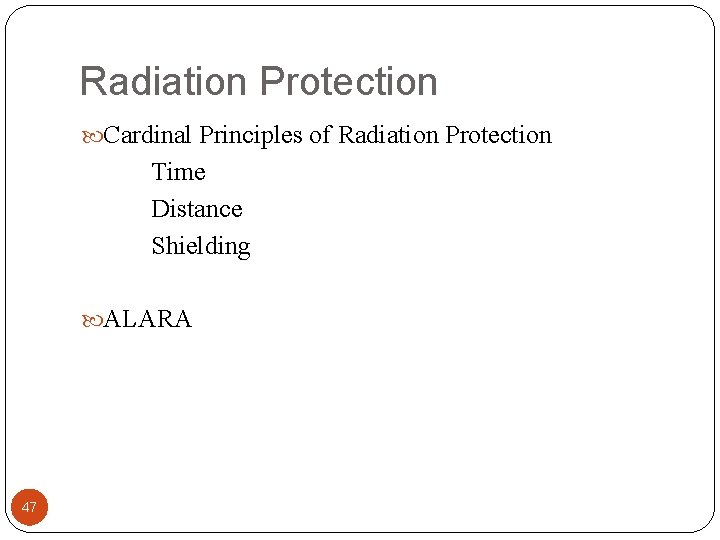 Radiation Protection

Cardinal Principles of Radiation Protection
Time
Distance
Shielding

ALARA

47